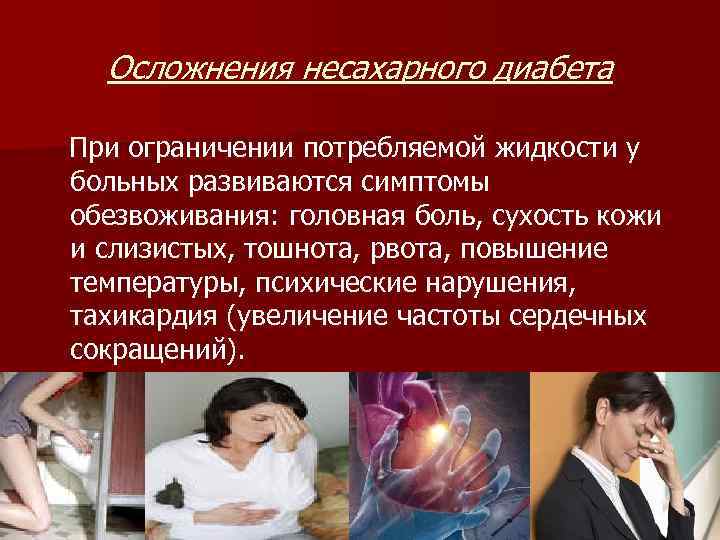 Осложнения несахарного диабета

При ограничении потребляемой жидкости у больных развиваются симптомы обезвоживания: головная боль, сухость кожи и слизистых, тошнота, рвота, повышение температуры, психические нарушения, тахикардия (увеличение частоты сердечных сокращений).